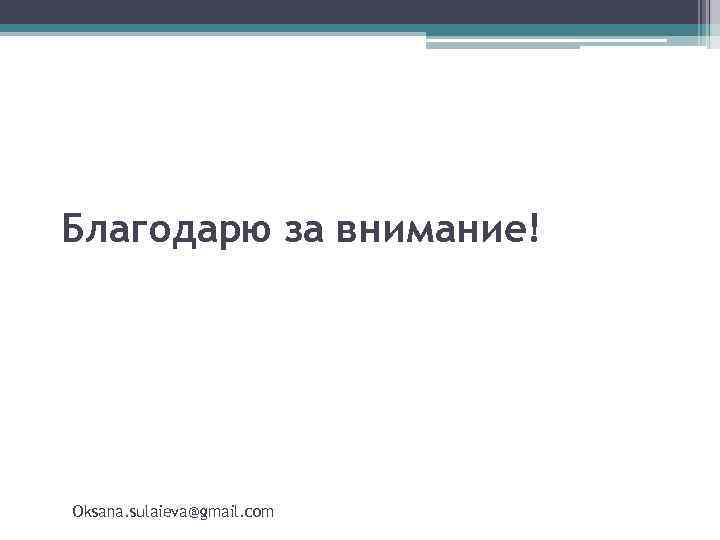 Благодарю за внимание!

Oksana.sulaieva@gmail.com